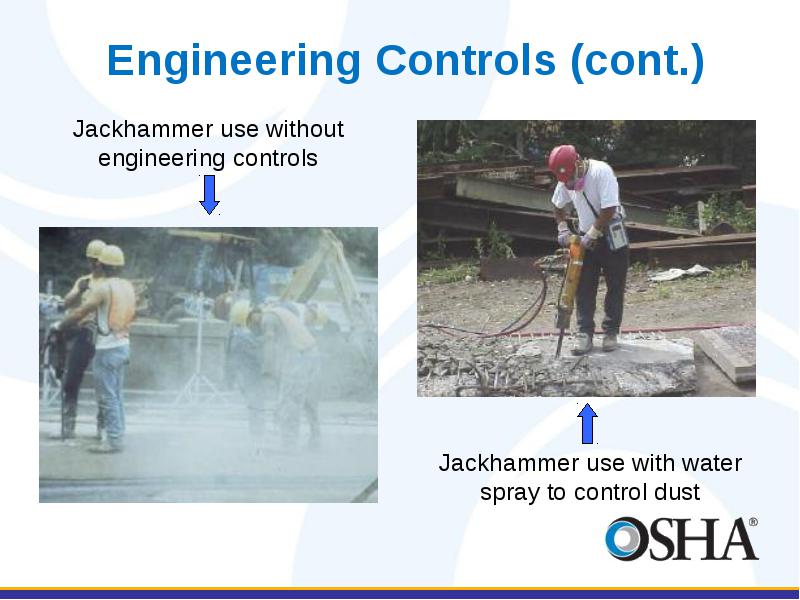 Engineering Controls (cont.)

Jackhammer use without engineering controls

Jackhammer use with water spray to control dust

OSHA®